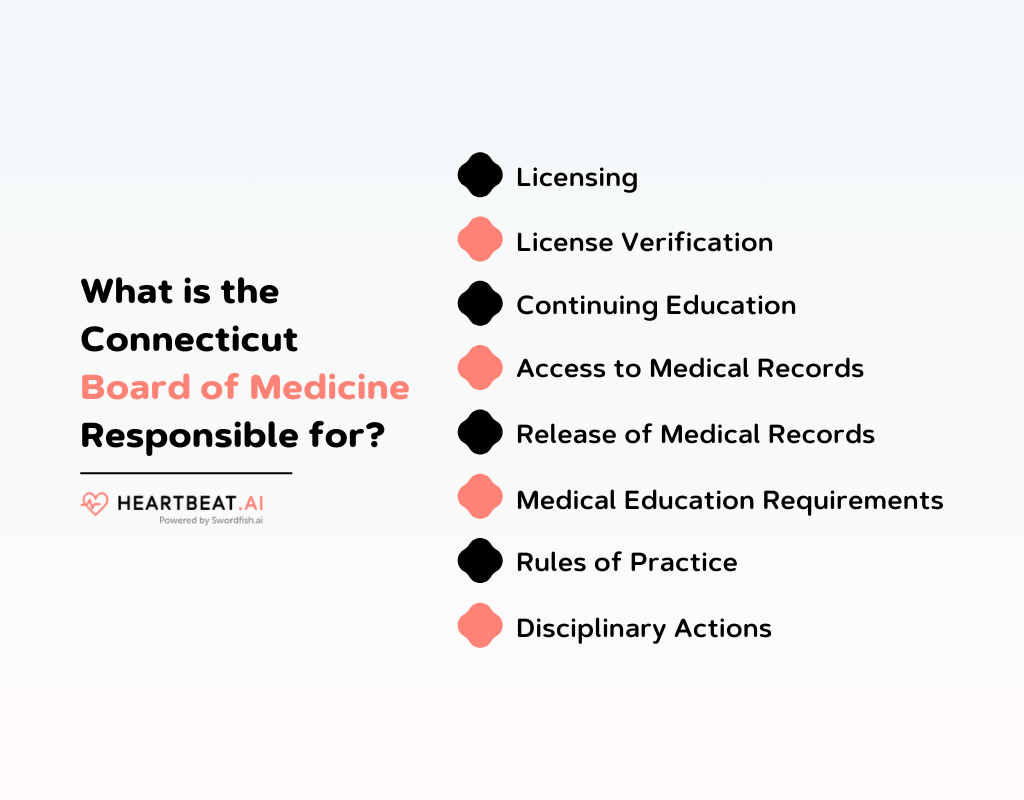 What is the Connecticut Board of Medicine Responsible for?

HEARTBEAT.AI
Powered by Swordfish.ai

Licensing

License Verification

Continuing Education

Access to Medical Records

Release of Medical Records

Medical Education Requirements

Rules of Practice

Disciplinary Actions